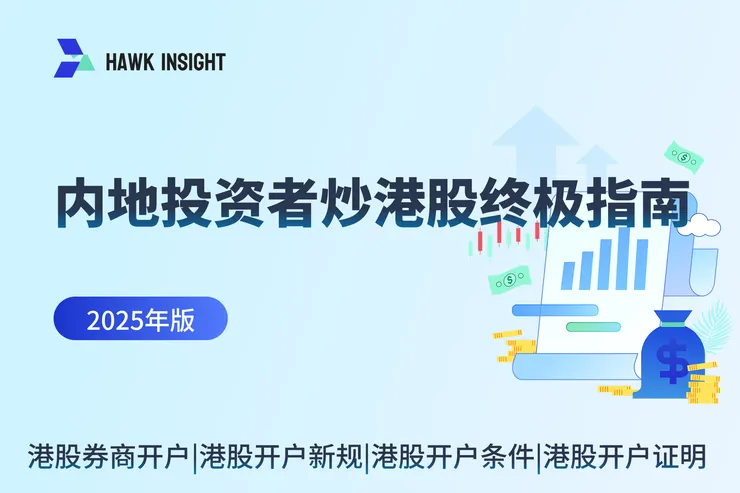 HAWK INSIGHT

内地投资者炒港股终极指南

2025年版

港股券商开户|港股开户新规|港股开户条件|港股开户证明